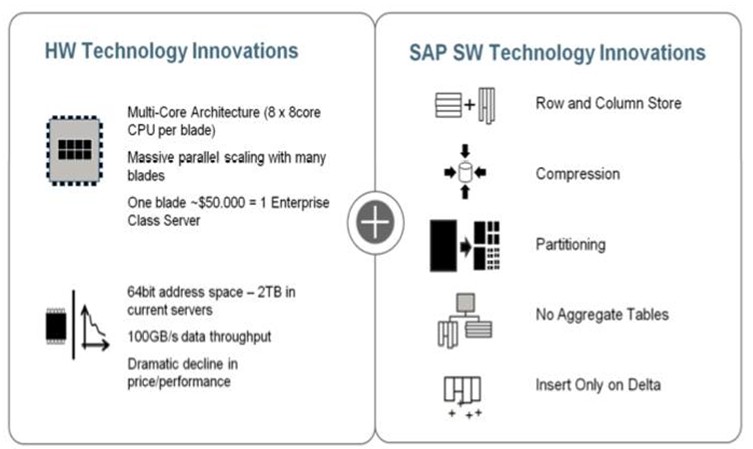 HW Technology Innovations

Multi-Core Architecture (8 x 8core CPU per blade)

Massive parallel scaling with many blades

One blade ~$50.000 = 1 Enterprise Class Server

64bit address space – 2TB in current servers

100GB/s data throughput

Dramatic decline in price/performance

SAP SW Technology Innovations

Row and Column Store

Compression

Partitioning

No Aggregate Tables

Insert Only on Delta